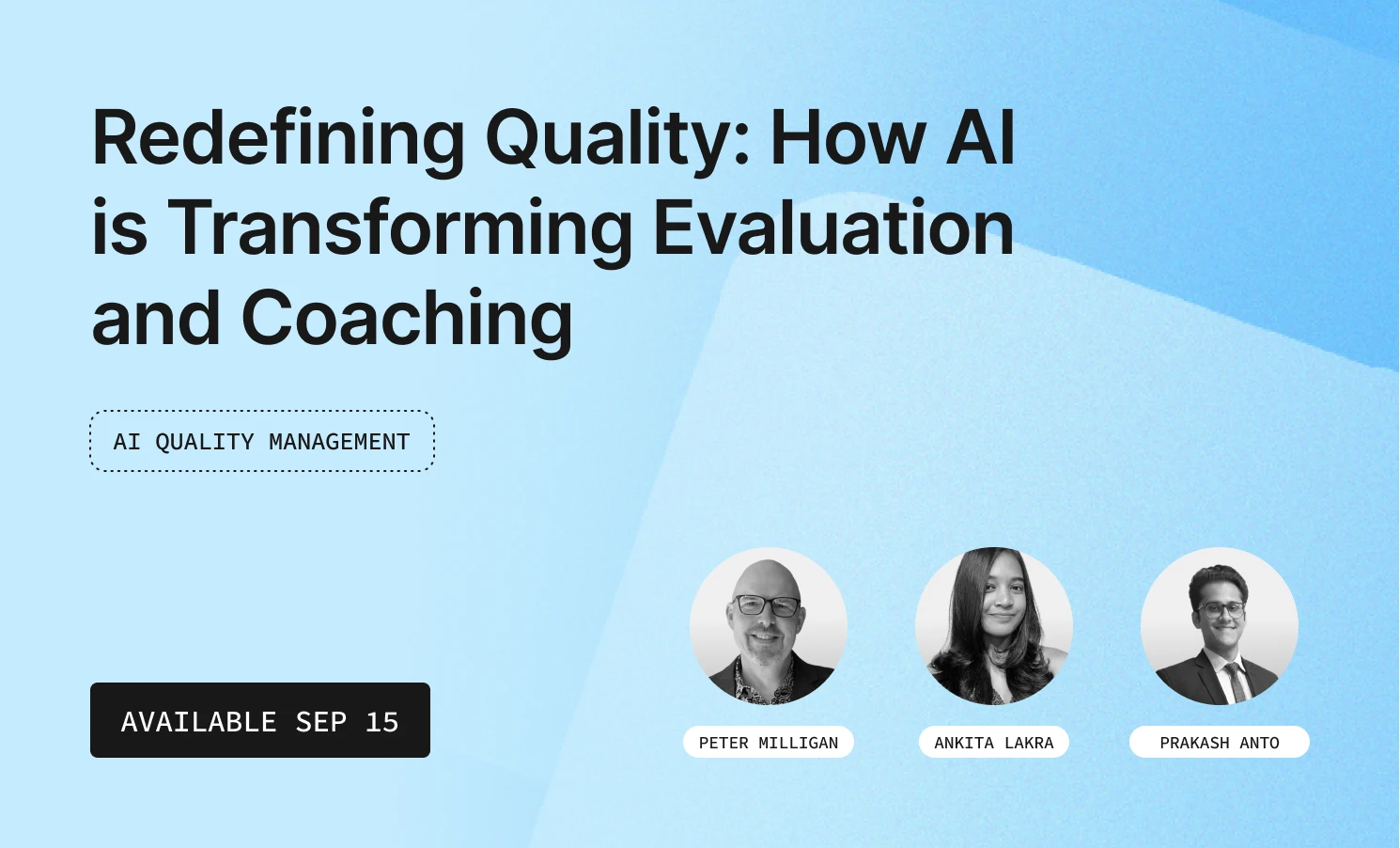 Redefining Quality: How AI is Transforming Evaluation and Coaching

AI QUALITY MANAGEMENT

AVAILABLE SEP 15

PETER MILLIGAN

ANKITA LAKRA

PRAKASH ANTO